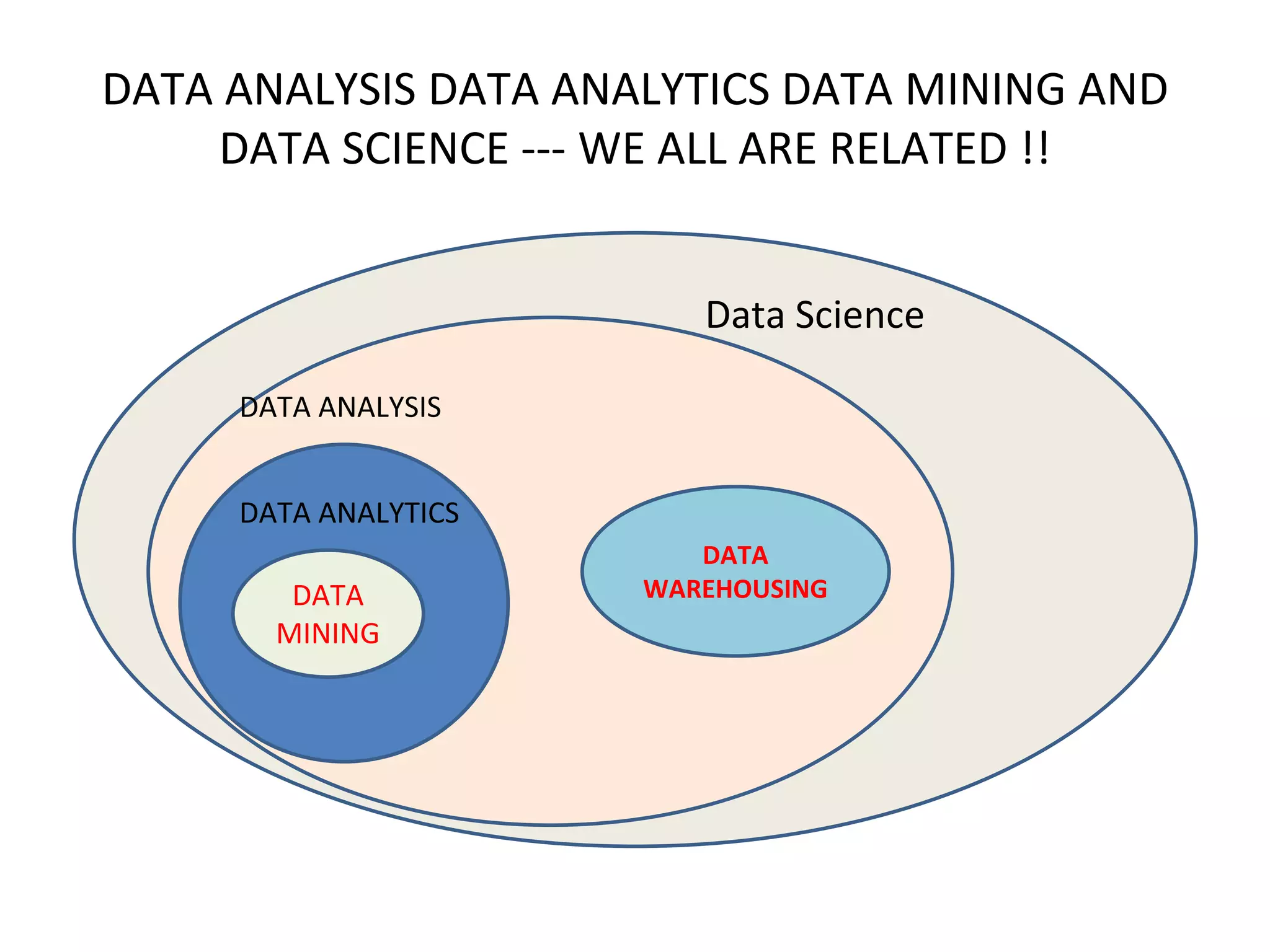 DATA ANALYSIS DATA ANALYTICS DATA MINING AND DATA SCIENCE --- WE ALL ARE RELATED !!

Data Science

DATA ANALYSIS

DATA ANALYTICS

DATA MINING

DATA WAREHOUSING